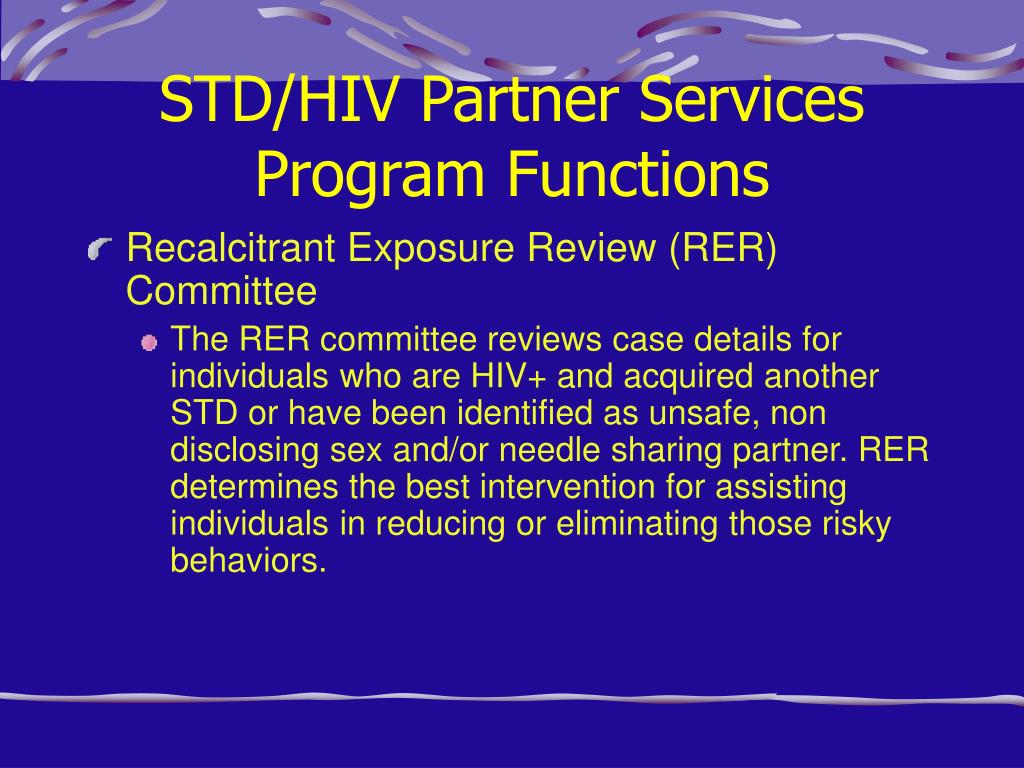 STD/HIV Partner Services Program Functions

Recalcitrant Exposure Review (RER) Committee

The RER committee reviews case details for individuals who are HIV+ and acquired another STD or have been identified as unsafe, non disclosing sex and/or needle sharing partner. RER determines the best intervention for assisting individuals in reducing or eliminating those risky behaviors.